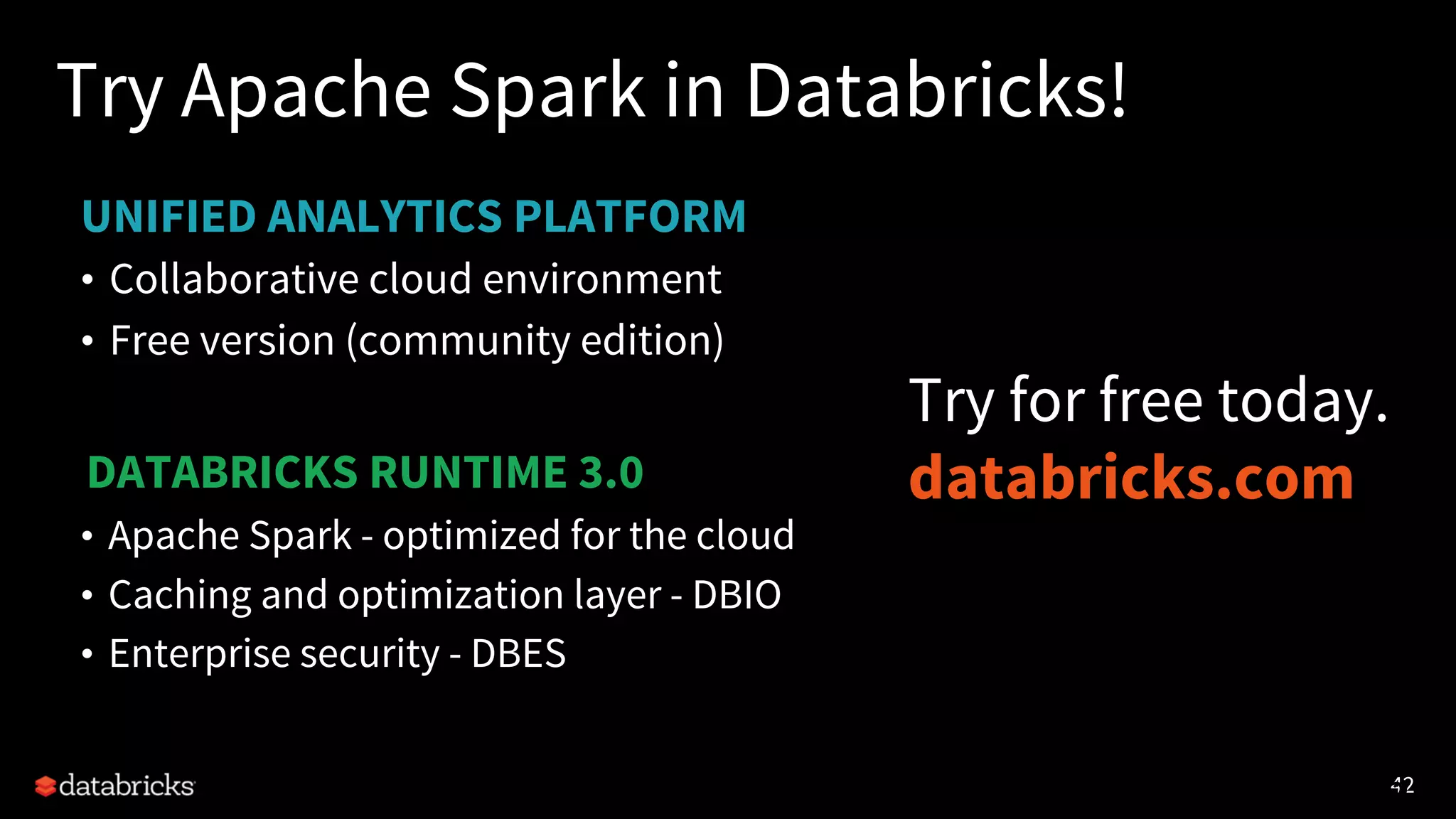 Try Apache Spark in Databricks!

UNIFIED ANALYTICS PLATFORM

• Collaborative cloud environment
• Free version (community edition)

DATABRICKS RUNTIME 3.0

• Apache Spark - optimized for the cloud
• Caching and optimization layer - DBIO
• Enterprise security - DBES

Try for free today.
databricks.com

databricks

42